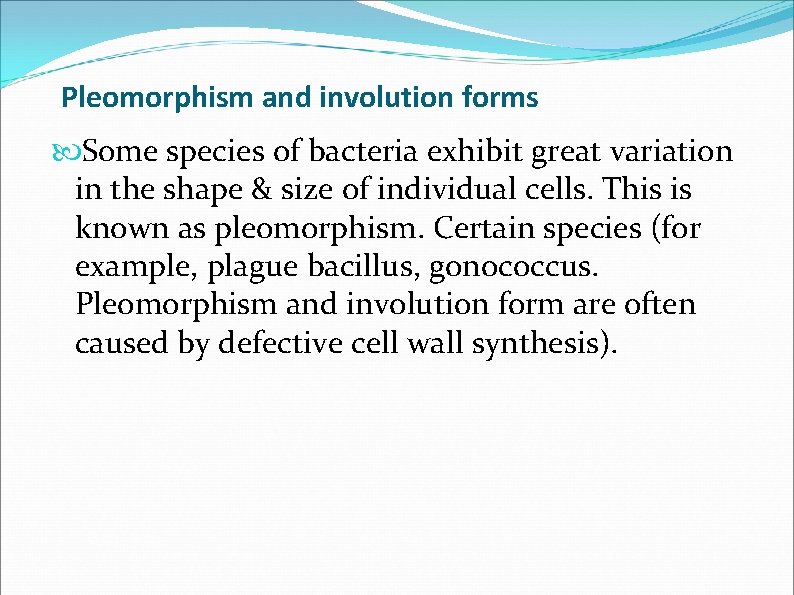 Pleomorphism and involution forms

Some species of bacteria exhibit great variation in the shape & size of individual cells. This is known as pleomorphism. Certain species (for example, plague bacillus, gonococcus. Pleomorphism and involution form are often caused by defective cell wall synthesis).